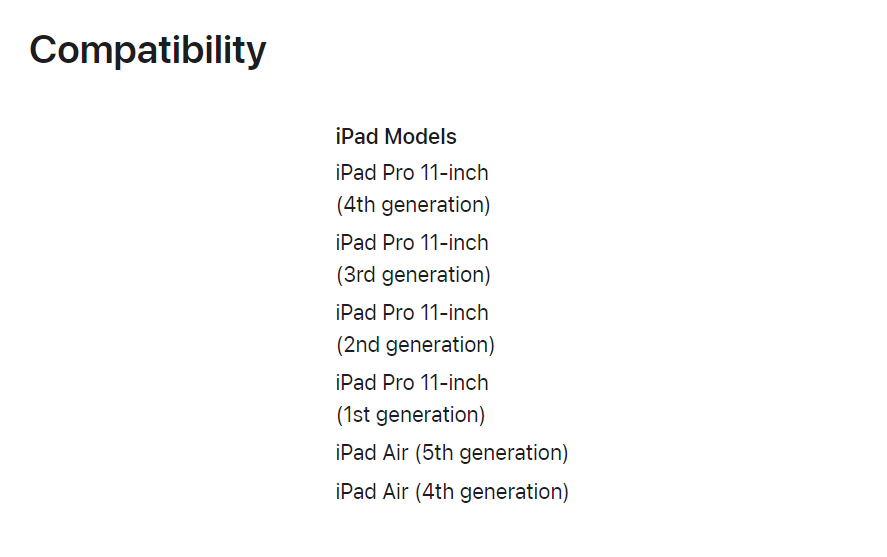 Compatibility

iPad Models

iPad Pro 11-inch (4th generation)

iPad Pro 11-inch (3rd generation)

iPad Pro 11-inch (2nd generation)

iPad Pro 11-inch (1st generation)

iPad Air (5th generation)

iPad Air (4th generation)